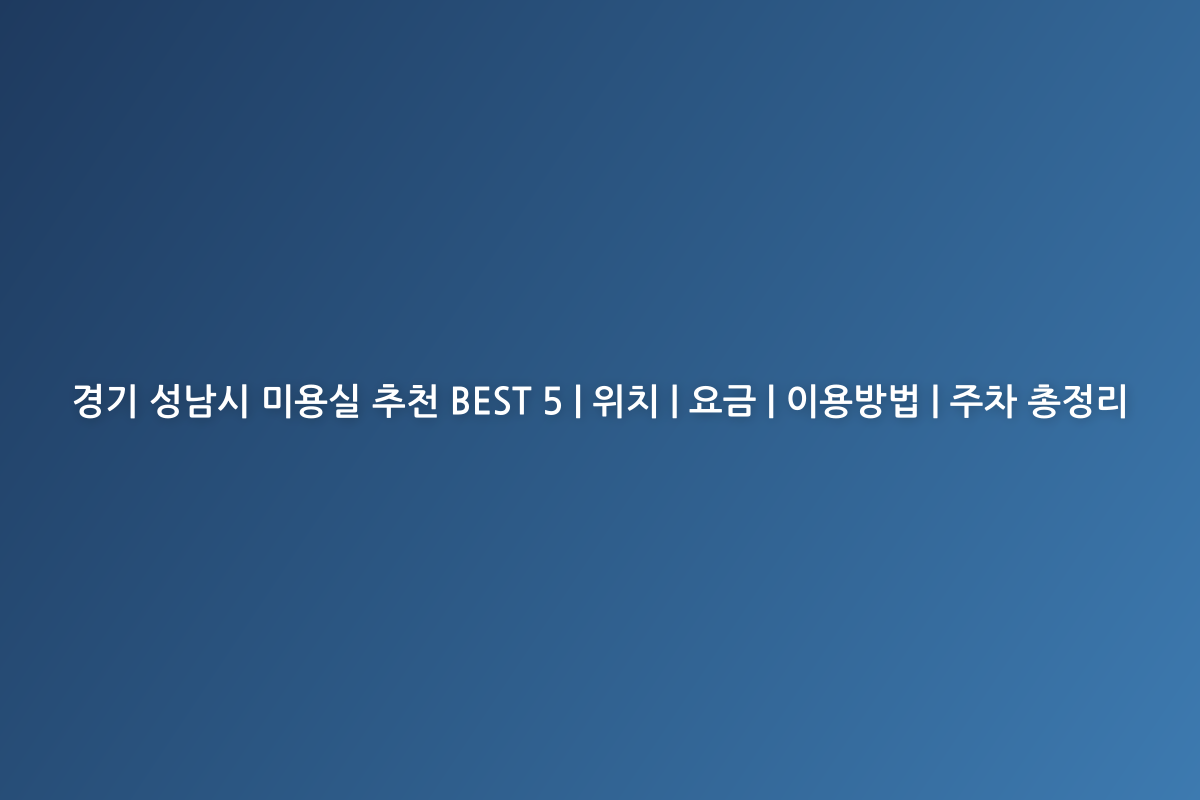 경기 성남시 미용실 추천 BEST 5 | 위치 | 요금 | 이용방법 | 주차 총정리